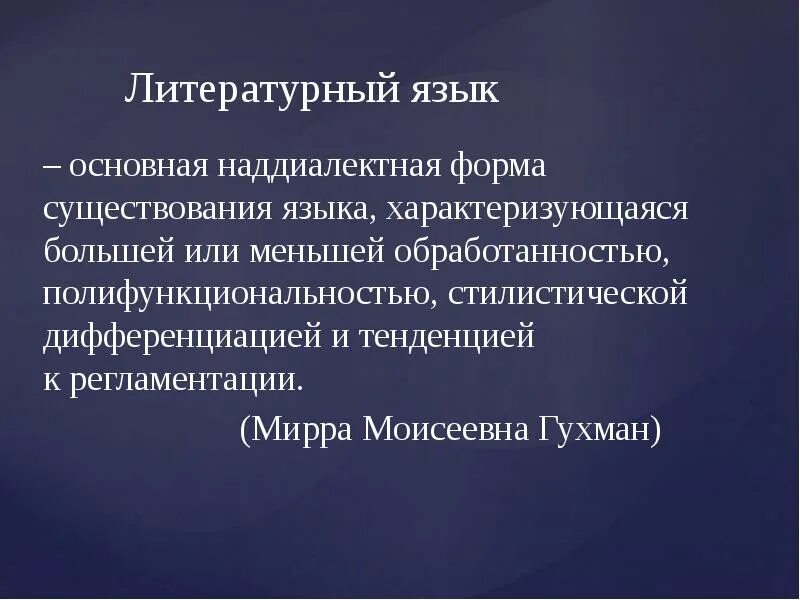 Литературный язык

– основная наддиалектная форма существования языка, характеризующаяся большей или меньшей обработанностью, полифункциональностью, стилистической дифференциацией и тенденцией к регламентации.

(Мирра Моисеевна Гухман)